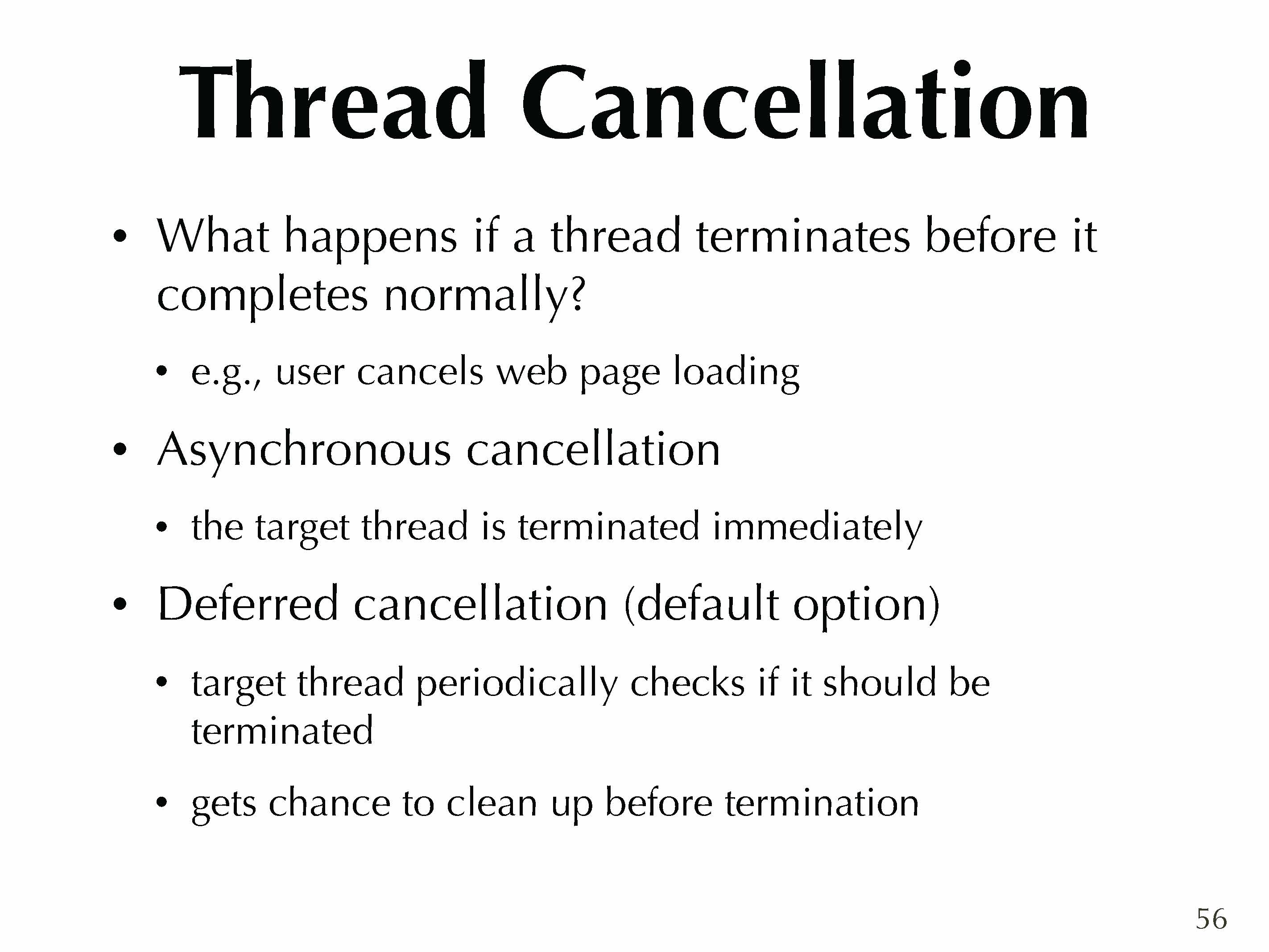 Thread Cancellation

• What happens if a thread terminates before it completes normally?

  • e.g., user cancels web page loading

• Asynchronous cancellation

  • the target thread is terminated immediately

• Deferred cancellation (default option)

  • target thread periodically checks if it should be terminated

  • gets chance to clean up before termination

56